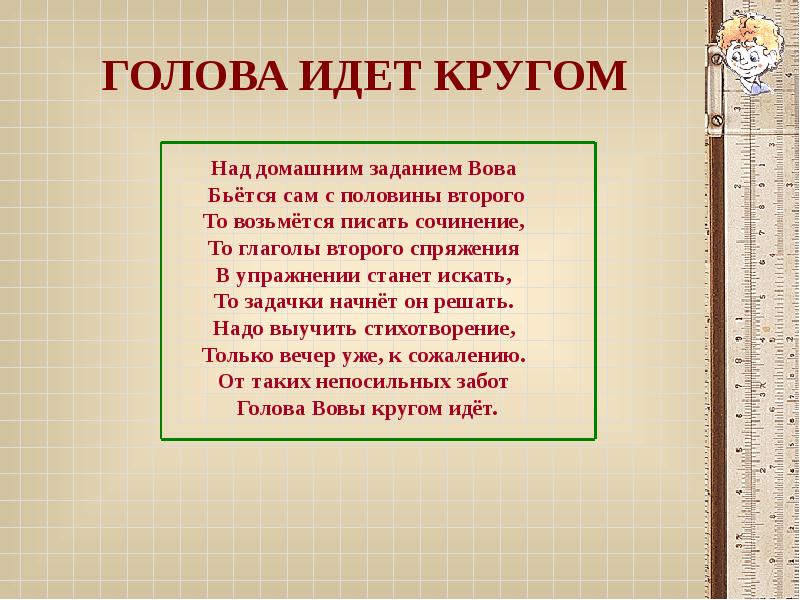 ГОЛОВА ИДЕТ КРУГОМ

Над домашним заданием Вова
Бьётся сам с половины второго
То возьмётся писать сочинение,
То глаголы второго спряжения
В упражнении станет искать,
То задачки начнёт он решать.
Надо выучить стихотворение,
Только вечер уже, к сожалению.
От таких непосильных забот
Голова Вовы кругом идёт.